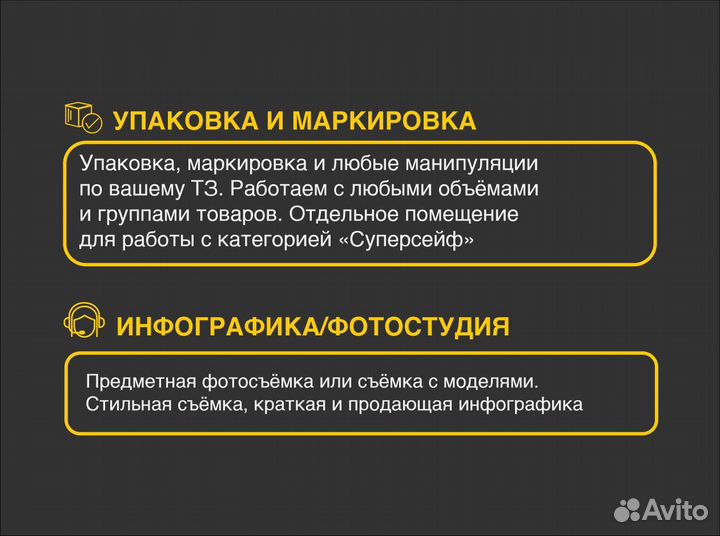 УПАКОВКА И МАРКИРОВКА

Упаковка, маркировка и любые манипуляции по вашему ТЗ. Работаем с любыми объёмами и группами товаров. Отдельное помещение для работы с категорией «Суперсейф»

ИНФОГРАФИКА/ФОТОСТУДИЯ

Предметная фотосъёмка или съёмка с моделями. Стильная съёмка, краткая и продающая инфографика

Avito